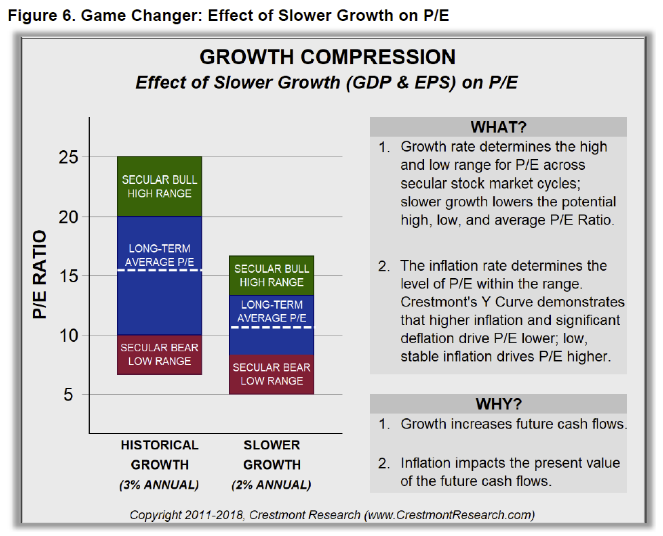 Figure 6. Game Changer: Effect of Slower Growth on P/E

GROWTH COMPRESSION

Effect of Slower Growth (GDP & EPS) on P/E

P/E RATIO

25

20

15

10

5

SECULAR BULL HIGH RANGE

LONG-TERM AVERAGE P/E

SECULAR BEAR LOW RANGE

SECULAR BULL HIGH RANGE

LONG-TERM AVERAGE P/E

SECULAR BEAR LOW RANGE

HISTORICAL GROWTH (3% ANNUAL)

SLOWER GROWTH (2% ANNUAL)

WHAT?

1. Growth rate determines the high and low range for P/E across secular stock market cycles; slower growth lowers the potential high, low, and average P/E Ratio.

2. The inflation rate determines the level of P/E within the range. Crestmont's Y Curve demonstrates that higher inflation and significant deflation drive P/E lower; low, stable inflation drives P/E higher.

WHY?

1. Growth increases future cash flows.

2. Inflation impacts the present value of the future cash flows.

Copyright 2011-2018, Crestmont Research (www.CrestmontResearch.com)